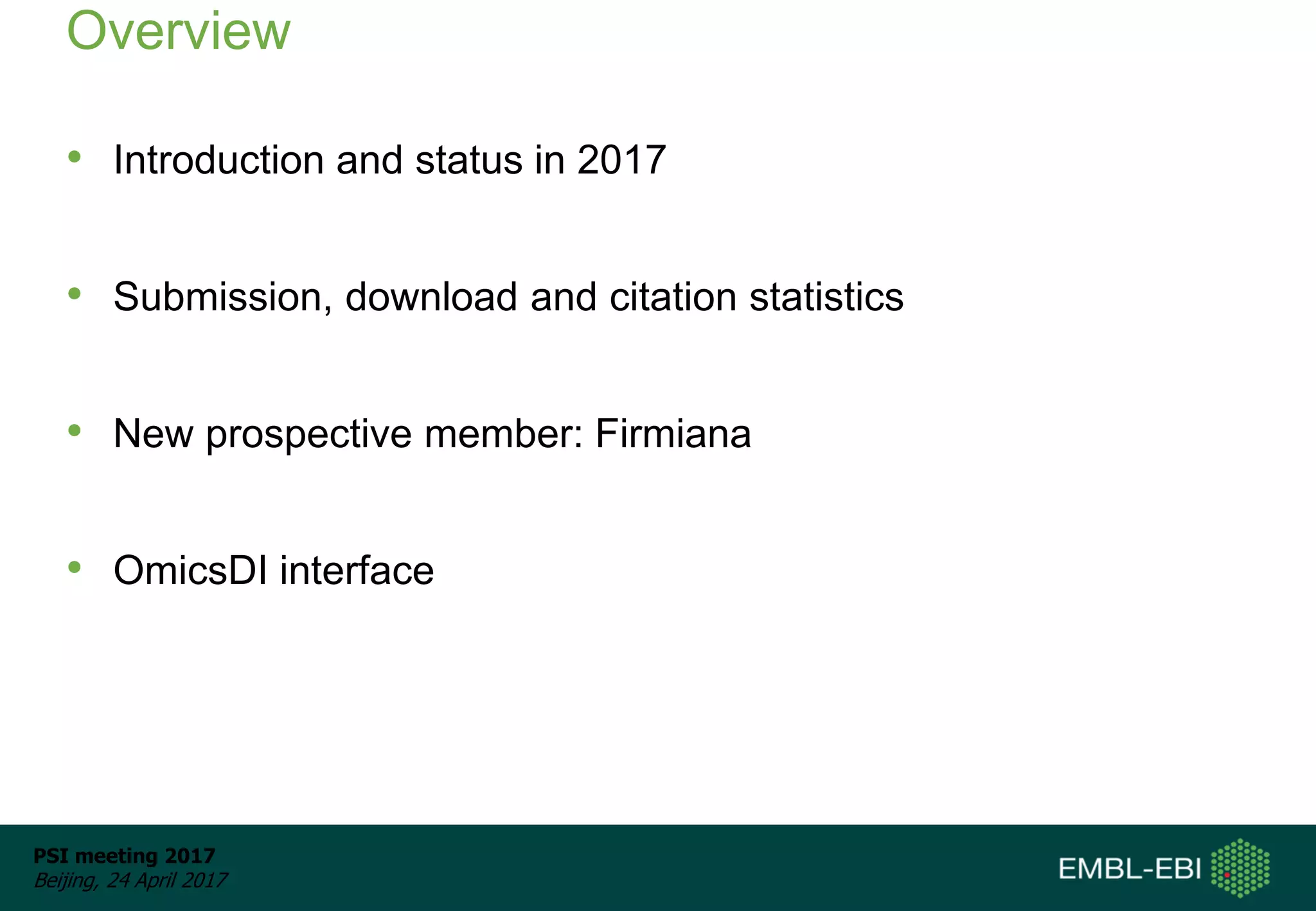 Overview

• Introduction and status in 2017

• Submission, download and citation statistics

• New prospective member: Firmiana

• OmicsDI interface

PSI meeting 2017
Beijing, 24 April 2017

EMBL-EBI